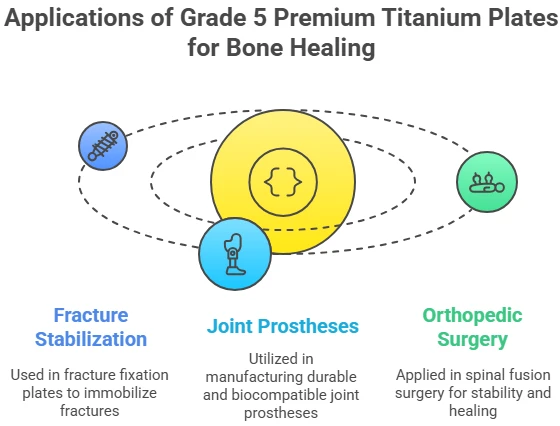 Applications of Grade 5 Premium Titanium Plates for Bone Healing

Fracture Stabilization

Used in fracture fixation plates to immobilize fractures

Joint Prostheses

Utilized in manufacturing durable and biocompatible joint prostheses

Orthopedic Surgery

Applied in spinal fusion surgery for stability and healing